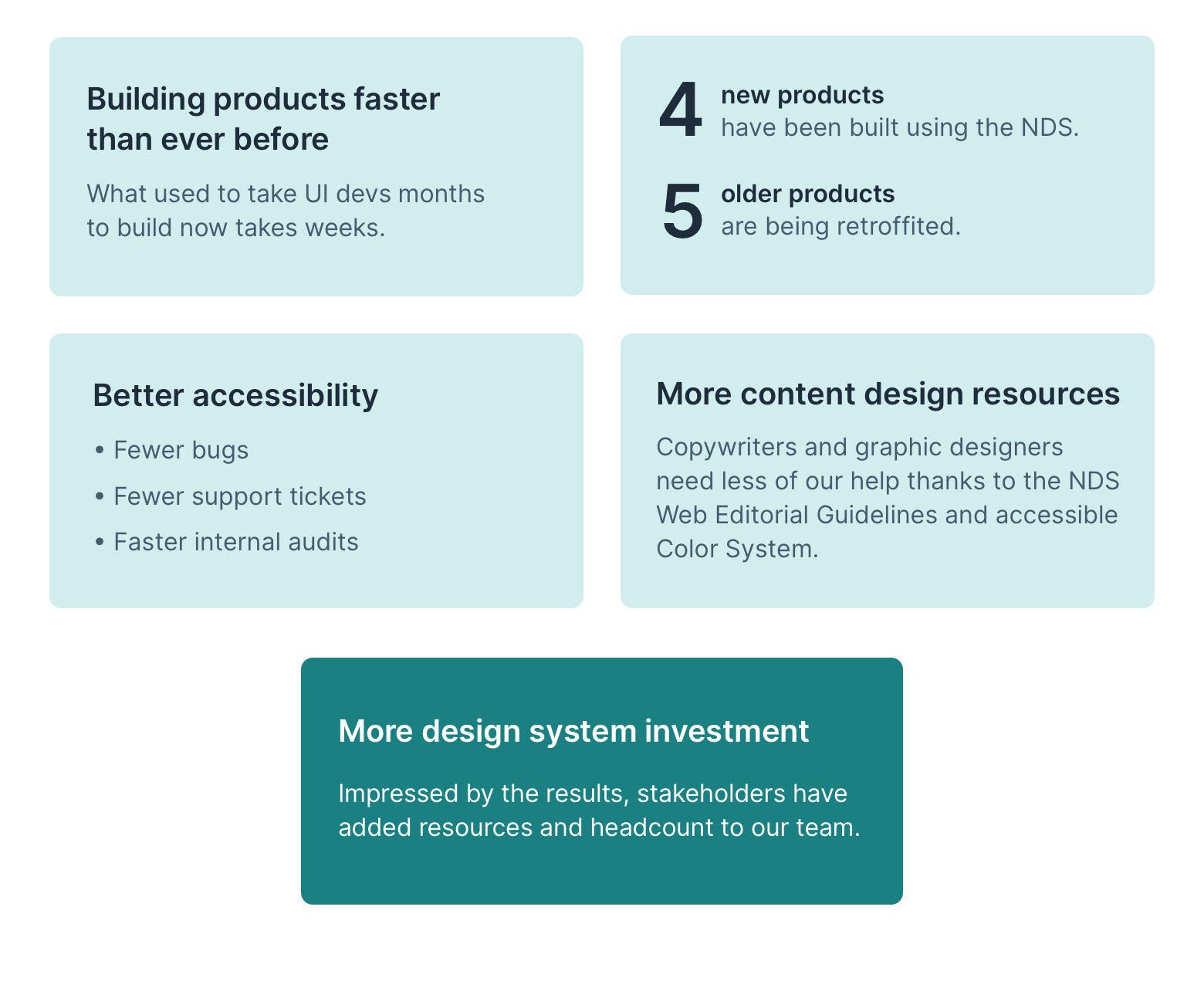 Building products faster than ever before

What used to take UI devs months to build now takes weeks.

4 new products
have been built using the NDS.

5 older products
are being retroffited.

Better accessibility

• Fewer bugs
• Fewer support tickets
• Faster internal audits

More content design resources

Copywriters and graphic designers need less of our help thanks to the NDS Web Editorial Guidelines and accessible Color System.

More design system investment

Impressed by the results, stakeholders have added resources and headcount to our team.